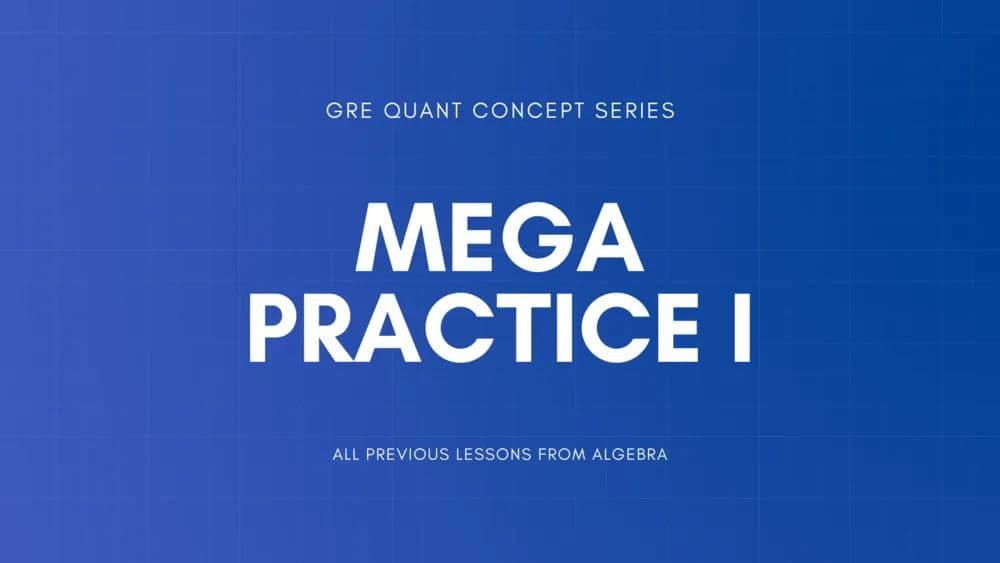 GRE QUANT CONCEPT SERIES

MEGA PRACTICE I

ALL PREVIOUS LESSONS FROM ALGEBRA